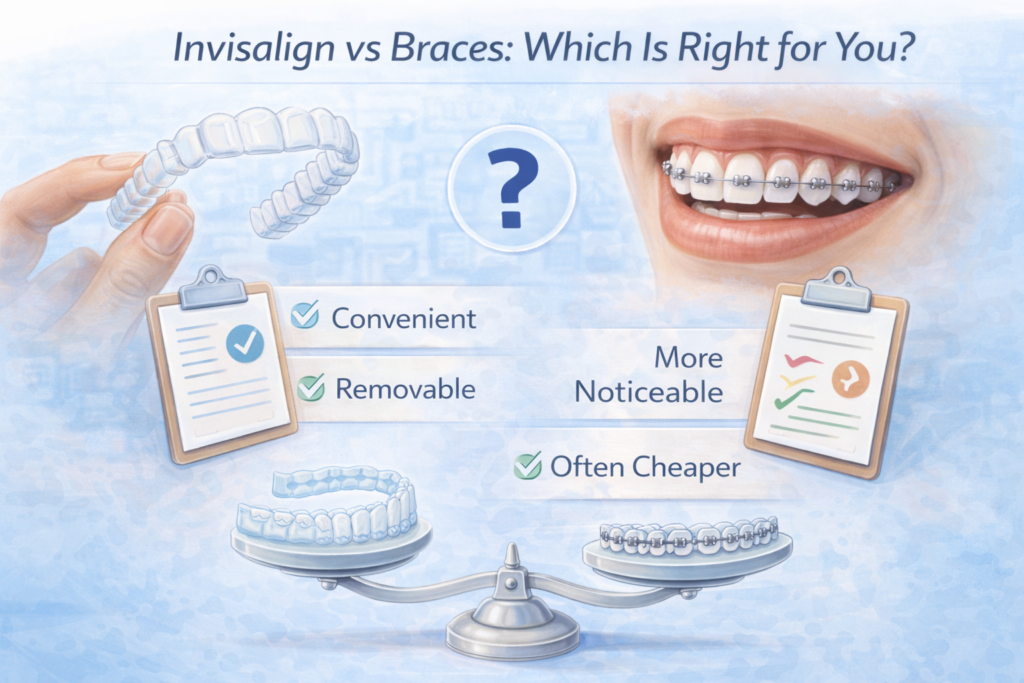 Invisalign vs Braces: Which Is Right for You?

?

Convenient

Removable

More Noticeable

Often Cheaper